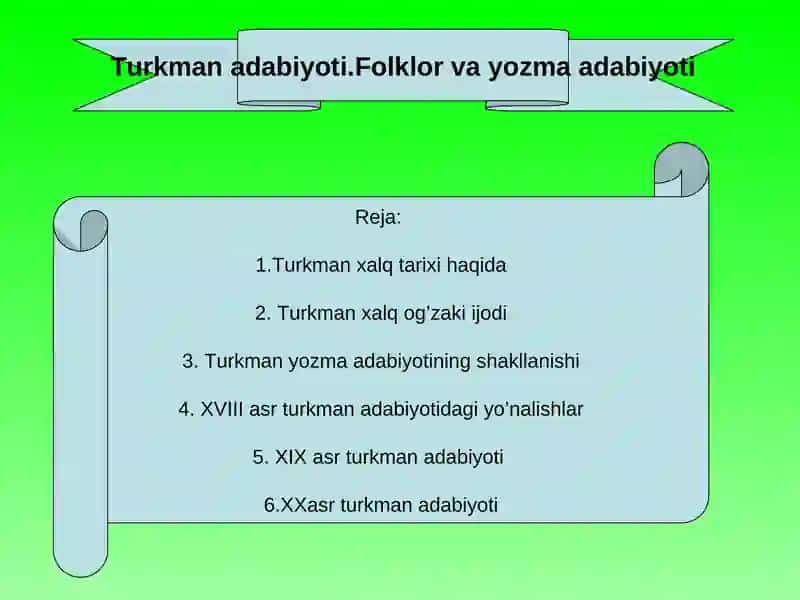 Turkman adabiyoti.Folklor va yozma adabiyoti

Reja:

1.Turkman xalq tarixi haqida

2. Turkman xalq og'zaki ijodi

3. Turkman yozma adabiyotining shakllanishi

4. XVIII asr turkman adabiyotidagi yo'nalishlar

5. XIX asr turkman adabiyoti

6.XXasr turkman adabiyoti